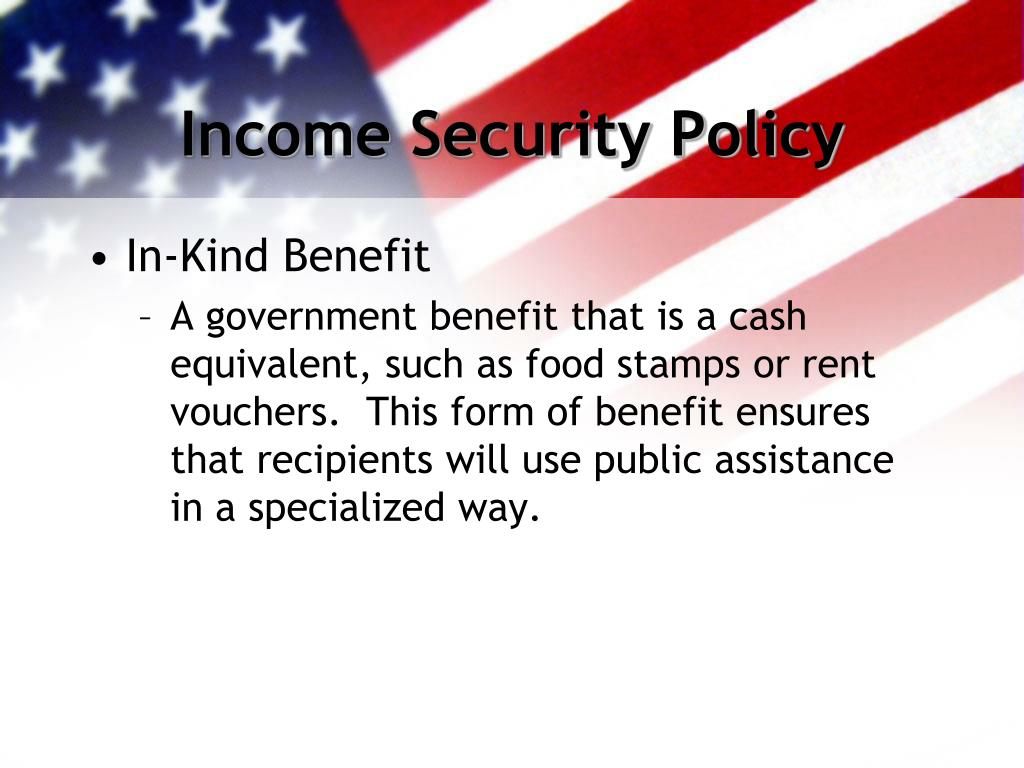 Income Security Policy

• In-Kind Benefit
  – A government benefit that is a cash equivalent, such as food stamps or rent vouchers.  This form of benefit ensures that recipients will use public assistance in a specialized way.